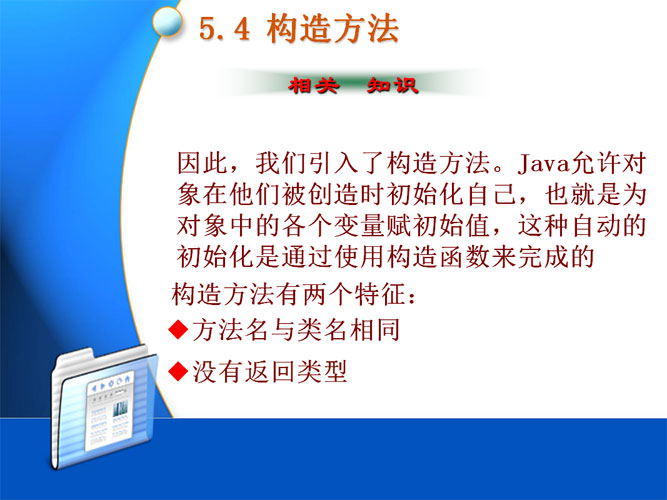 5.4 构造方法

相关　知识

因此，我们引入了构造方法。Java允许对象在他们被创造时初始化自己，也就是为对象中的各个变量赋初始值，这种自动的初始化是通过使用构造函数来完成的

构造方法有两个特征：

◆方法名与类名相同

◆没有返回类型